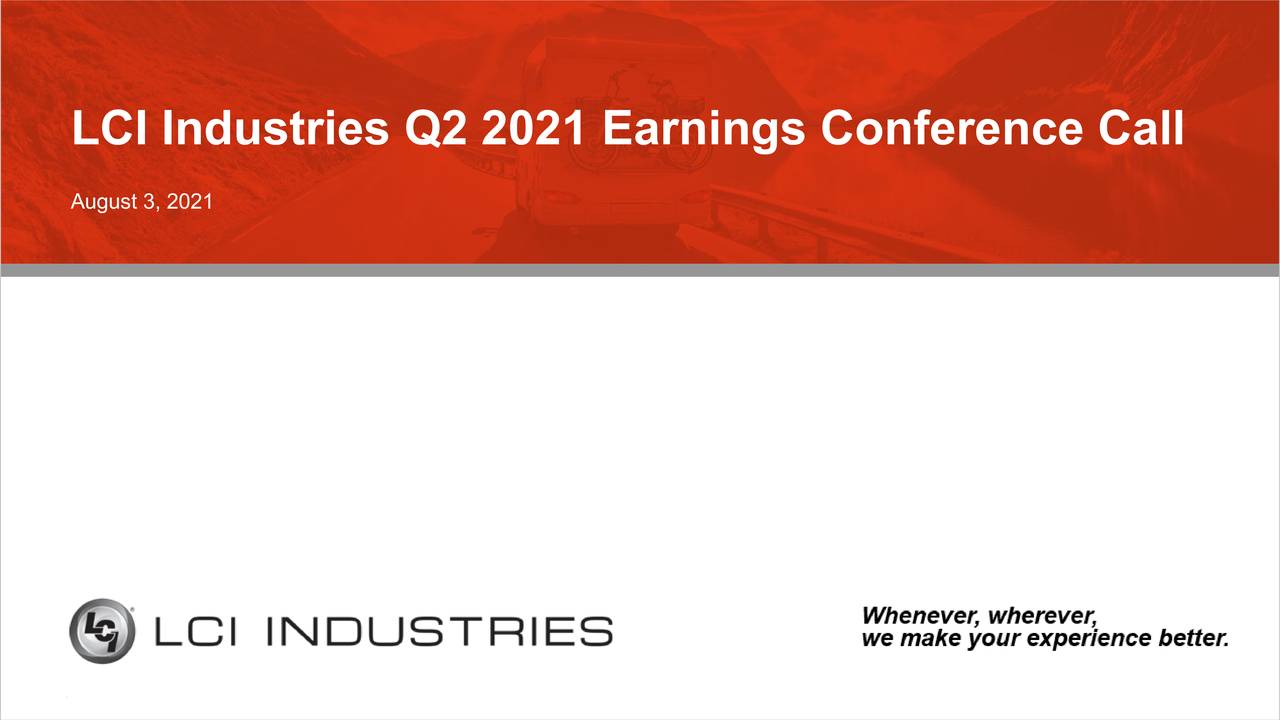 LCI Industries Q2 2021 Earnings Conference Call

August 3, 2021

LCI INDUSTRIES

Whenever, wherever,
we make your experience better.